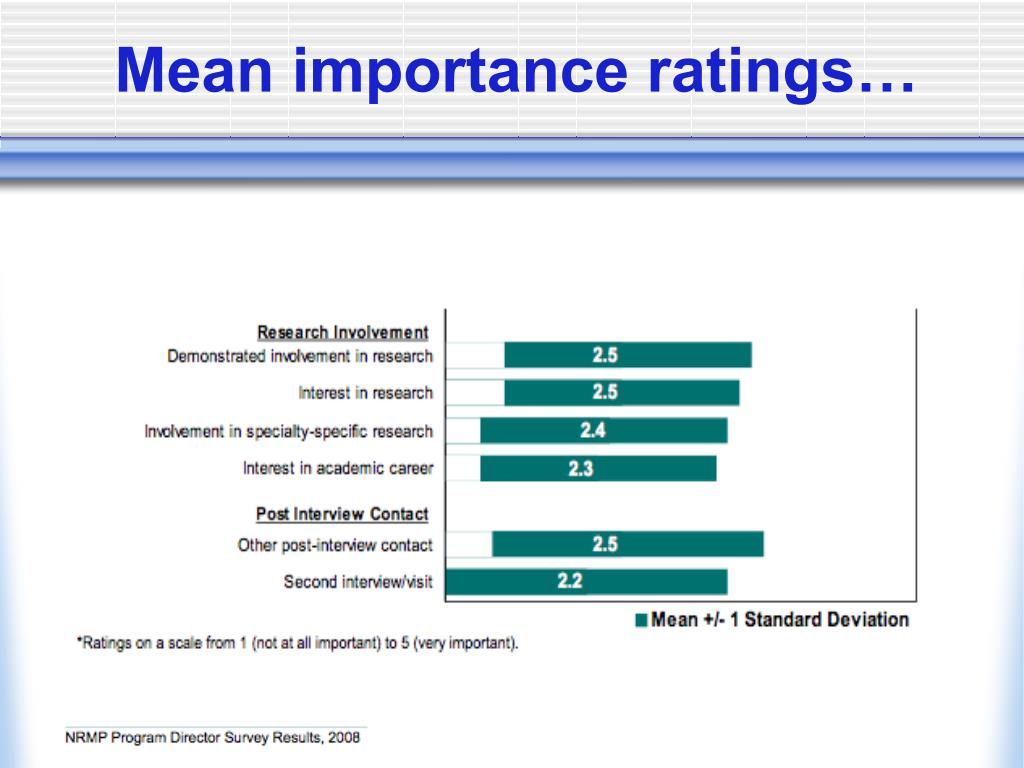 Mean importance ratings…

Research Involvement
Demonstrated involvement in research 2.5
Interest in research 2.5
Involvement in specialty-specific research 2.4
Interest in academic career 2.3

Post Interview Contact
Other post-interview contact 2.5
Second interview/visit 2.2

Mean +/- 1 Standard Deviation

*Ratings on a scale from 1 (not at all important) to 5 (very important).

NRMP Program Director Survey Results, 2008